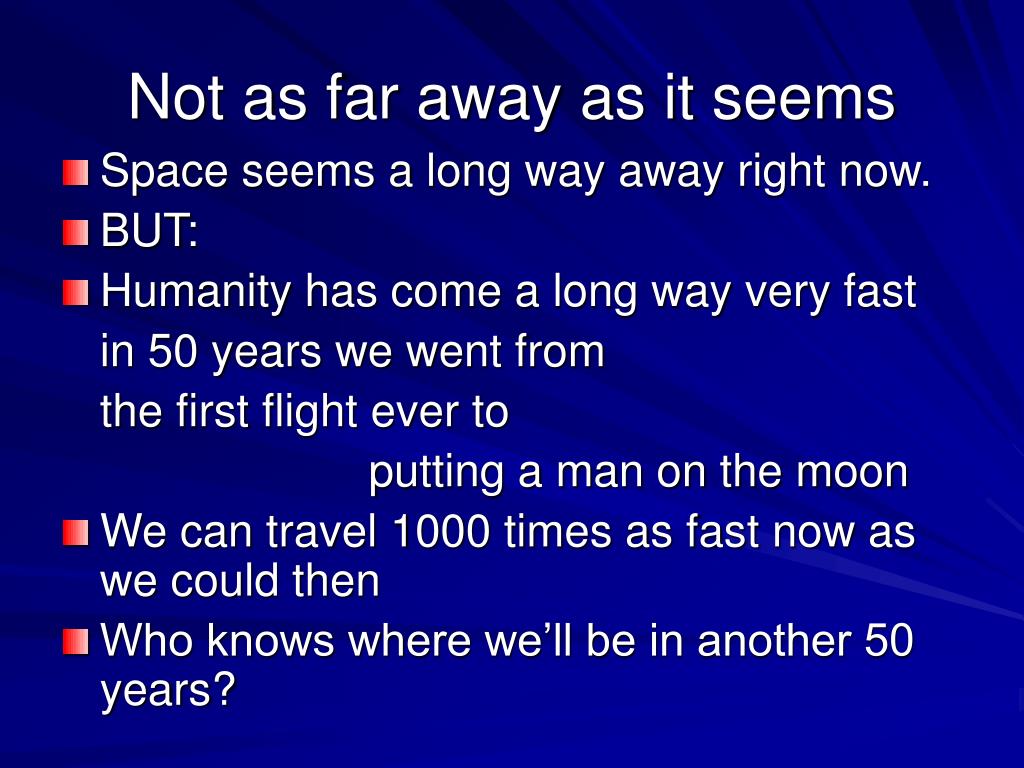 Not as far away as it seems

Space seems a long way away right now.

BUT:

Humanity has come a long way very fast

in 50 years we went from

the first flight ever to

putting a man on the moon

We can travel 1000 times as fast now as we could then

Who knows where we'll be in another 50 years?